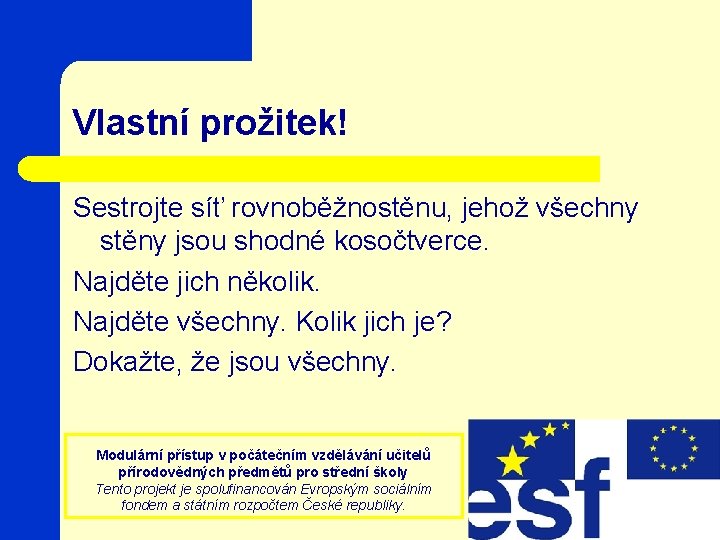 Vlastní prožitek!

Sestrojte síť rovnoběžnostěnu, jehož všechny stěny jsou shodné kosočtverce.

Najděte jich několik.

Najděte všechny. Kolik jich je?

Dokažte, že jsou všechny.

Modulární přístup v počátečním vzdělávání učitelů přírodovědných předmětů pro střední školy
Tento projekt je spolufinancován Evropským sociálním fondem a státním rozpočtem České republiky.

esf